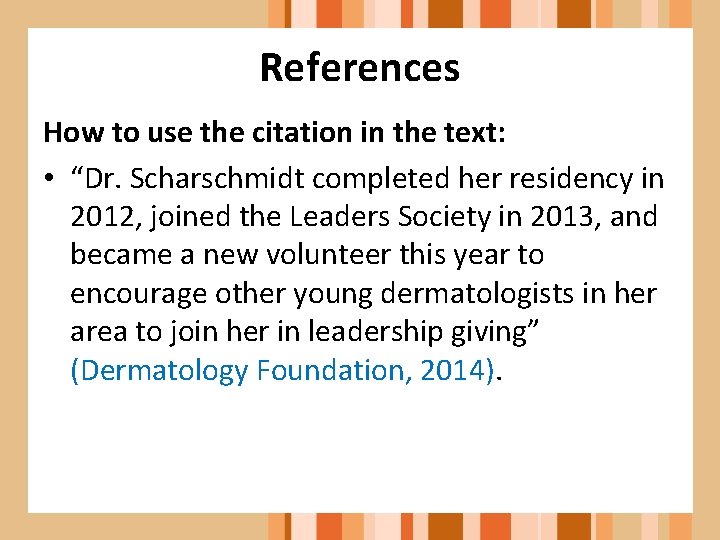 References

How to use the citation in the text:

• “Dr. Scharschmidt completed her residency in 2012, joined the Leaders Society in 2013, and became a new volunteer this year to encourage other young dermatologists in her area to join her in leadership giving” (Dermatology Foundation, 2014).